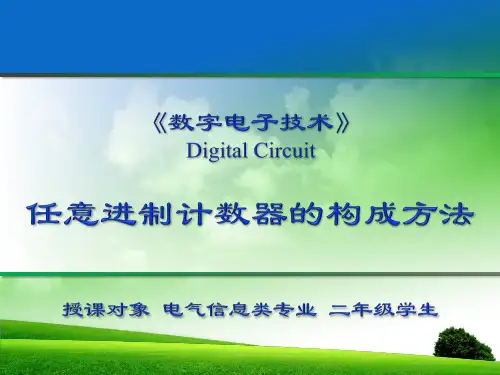 《数字电子技术》
Digital Circuit

任意进制计数器的构成方法

授课对象 电气信息类专业 二年级学生